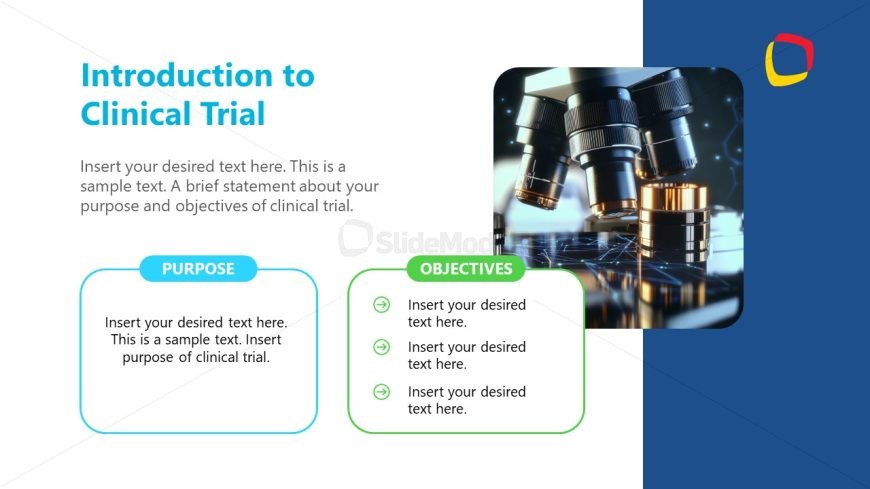 Introduction to Clinical Trial

Insert your desired text here. This is a sample text. A brief statement about your purpose and objectives of clinical trial.

SlideModel

PURPOSE

Insert your desired text here. This is a sample text. Insert purpose of clinical trial.

OBJECTIVES

Insert your desired text here.

Insert your desired text here.

Insert your desired text here.